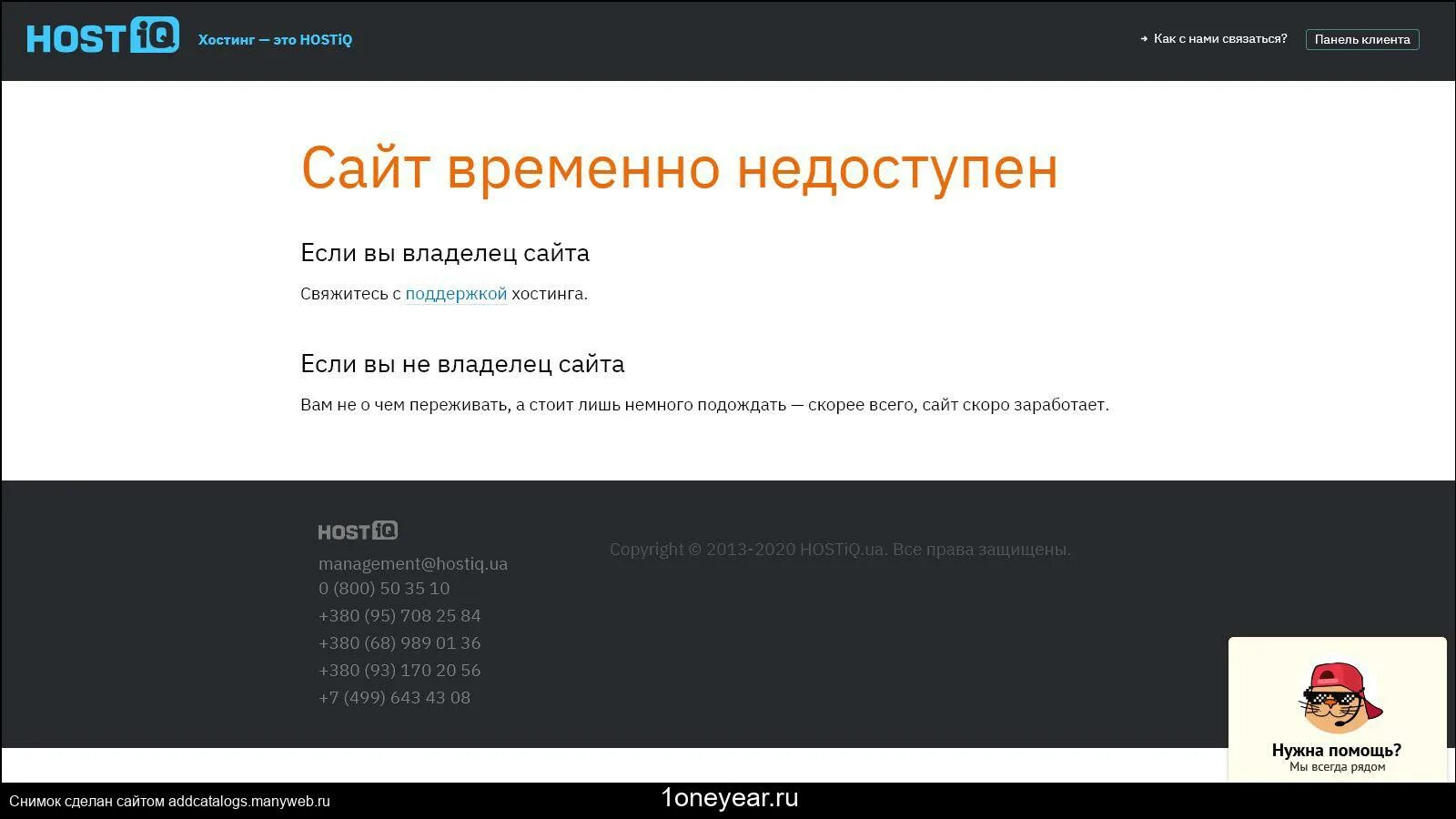 HOSTiQ Хостинг — это HOSTiQ

Как с нами связаться? Панель клиента

Сайт временно недоступен

Если вы владелец сайта

Свяжитесь с поддержкой хостинга.

Если вы не владелец сайта

Вам не о чем переживать, а стоит лишь немного подождать — скорее всего, сайт скоро заработает.

HOSTiQ

management@hostiq.ua
0 (800) 50 35 10
+380 (95) 708 25 84
+380 (68) 989 01 36
+380 (93) 170 20 56
+7 (499) 643 43 08

Copyright © 2013-2020 HOSTiQ.ua. Все права защищены.

Нужна помощь?
Мы всегда рядом

Снимок сделан сайтом addcatalogs.manyweb.ru

1oneyear.ru